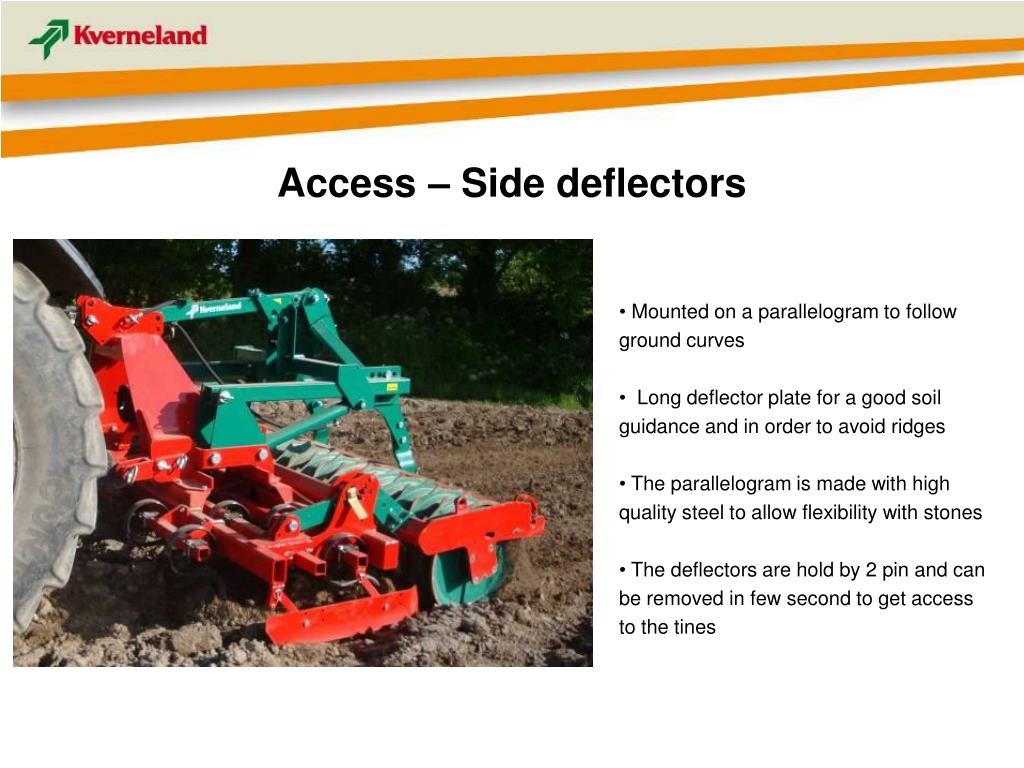 Kverneland

Access – Side deflectors

Kverneland

• Mounted on a parallelogram to follow ground curves

• Long deflector plate for a good soil guidance and in order to avoid ridges

• The parallelogram is made with high quality steel to allow flexibility with stones

• The deflectors are hold by 2 pin and can be removed in few second to get access to the tines